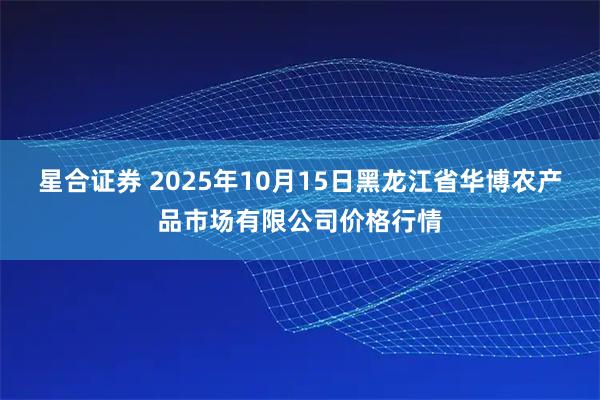 星合证券 2025年10月15日黑龙江省华博农产品市场有限公司价格行情